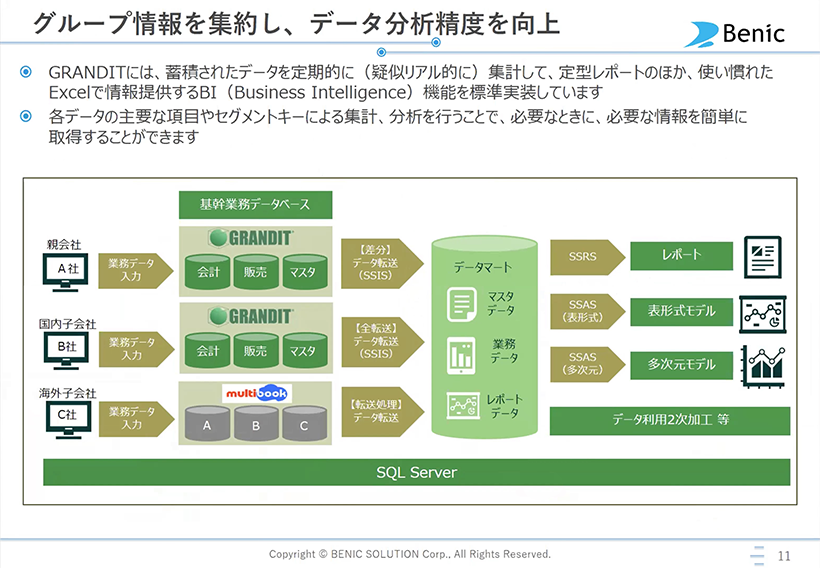 グループ情報を集約し、データ分析精度を向上

Benic

GRANDITには、蓄積されたデータを定期的に（疑似リアル的に）集計して、定型レポートのほか、使い慣れたExcelで情報提供するBI（Business Intelligence）機能を標準実装しています

各データの主要な項目やセグメントキーによる集計、分析を行うことで、必要なときに、必要な情報を簡単に取得することができます

基幹業務データベース

親会社
A社
業務データ入力
GRANDIT
会計
販売
マスタ
【差分】データ転送（SSIS）

国内子会社
B社
業務データ入力
GRANDIT
会計
販売
マスタ
【全転送】データ転送（SSIS）

海外子会社
C社
業務データ入力
multibook
A
B
C
【転送処理】データ転送

データマート
マスタデータ
業務データ
レポートデータ

SSRS
レポート
SSAS（表形式）
表形式モデル
SSAS（多次元）
多次元モデル
データ利用2次加工 等

SQL Server

Copyright © BENIC SOLUTION Corp., All Rights Reserved.

11